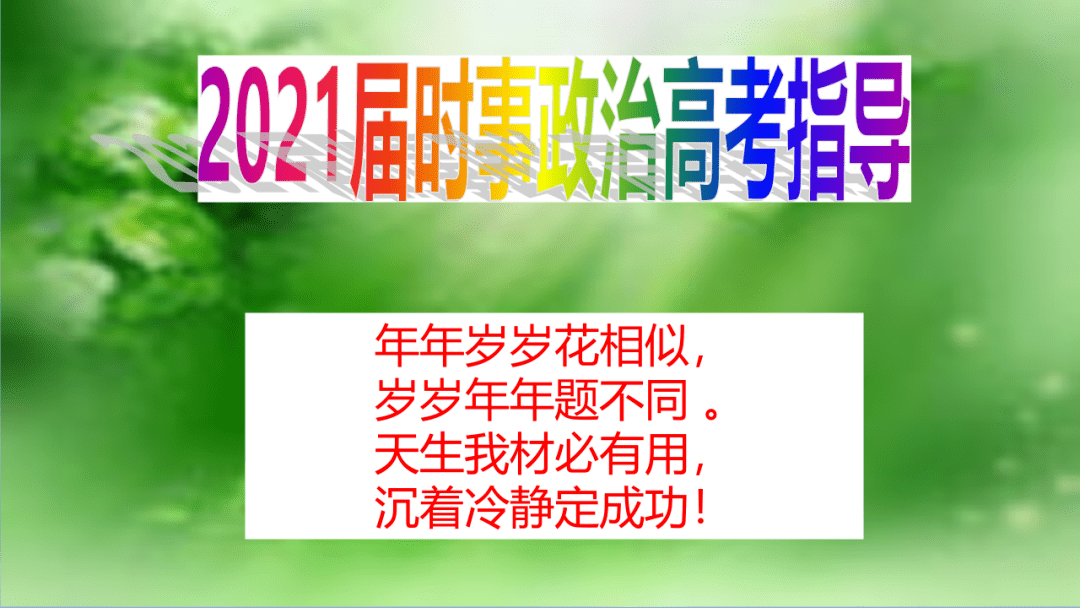 2021届时事政治高考指导

年年岁岁花相似，
岁岁年年题不同 。
天生我材必有用，
沉着冷静定成功！